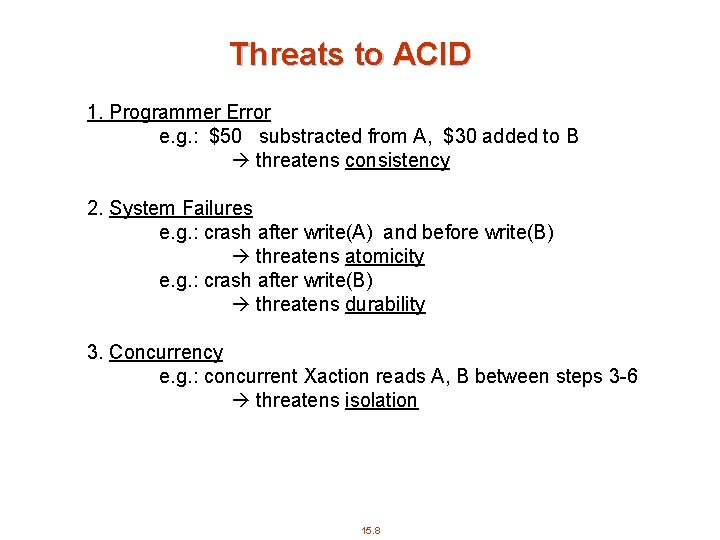 Threats to ACID

1. Programmer Error

e.g.: \$50 substracted from A, \$30 added to B

→ threatens consistency

2. System Failures

e.g.: crash after write(A) and before write(B)

→ threatens atomicity

e.g.: crash after write(B)

→ threatens durability

3. Concurrency

e.g.: concurrent Xaction reads A, B between steps 3-6

→ threatens isolation

15.8